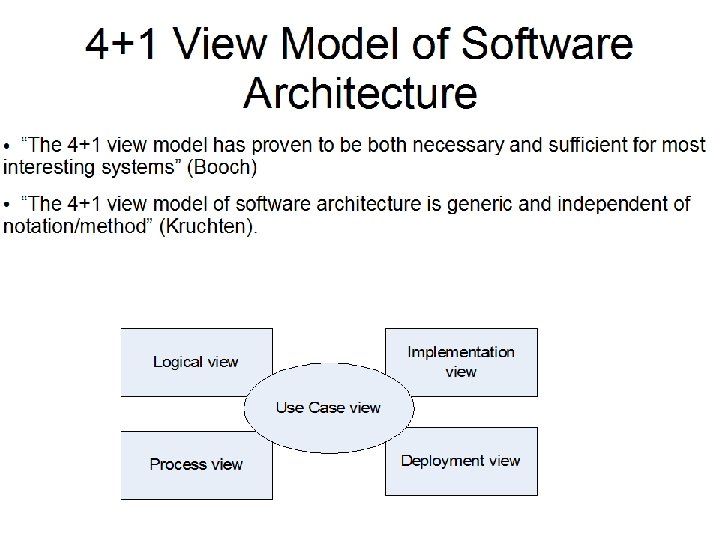 4+1 View Model of Software Architecture

• “The 4+1 view model has proven to be both necessary and sufficient for most interesting systems” (Booch)

• “The 4+1 view model of software architecture is generic and independent of notation/method” (Kruchten).

Logical view

Implementation view

Use Case view

Process view

Deployment view